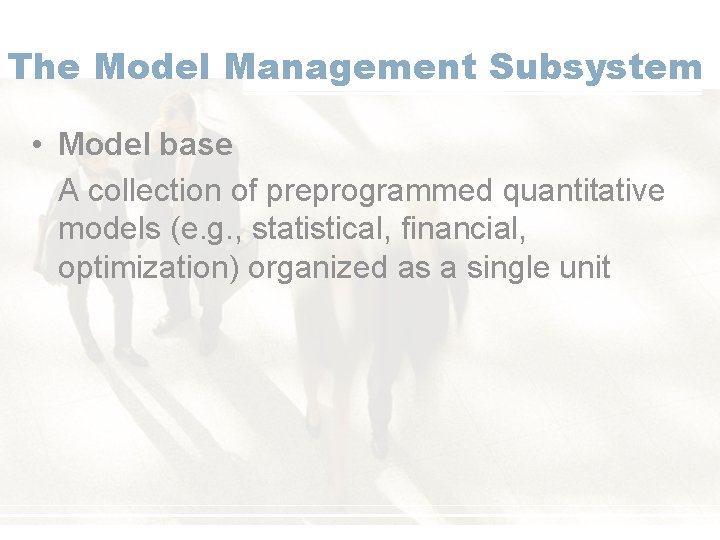 The Model Management Subsystem

• Model base

A collection of preprogrammed quantitative models (e.g., statistical, financial, optimization) organized as a single unit